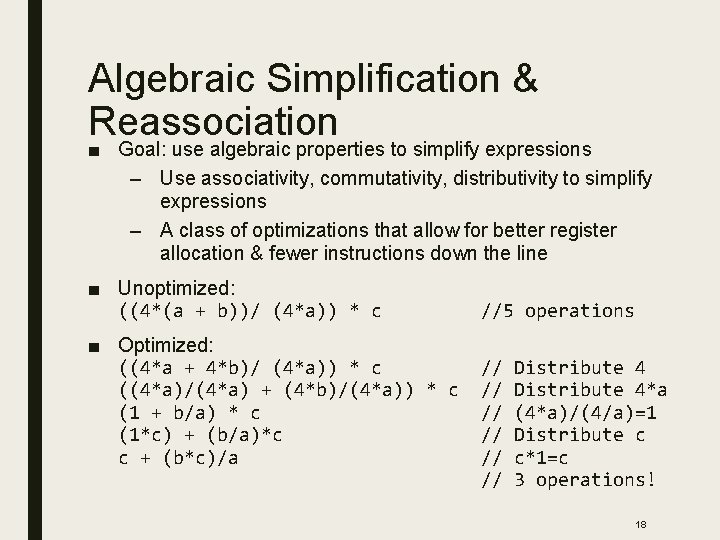 Algebraic Simplification & Reassociation

■ Goal: use algebraic properties to simplify expressions

– Use associativity, commutativity, distributivity to simplify expressions

– A class of optimizations that allow for better register allocation & fewer instructions down the line

■ Unoptimized:
((4*(a + b))/ (4*a)) * c //5 operations

■ Optimized:
((4*a + 4*b)/ (4*a)) * c // Distribute 4
((4*a)/(4*a) + (4*b)/(4*a)) * c // Distribute 4*a
(1 + b/a) * c // (4*a)/(4/a)=1
(1*c) + (b/a)*c // Distribute c
c + (b*c)/a // c*1=c
// 3 operations!

18